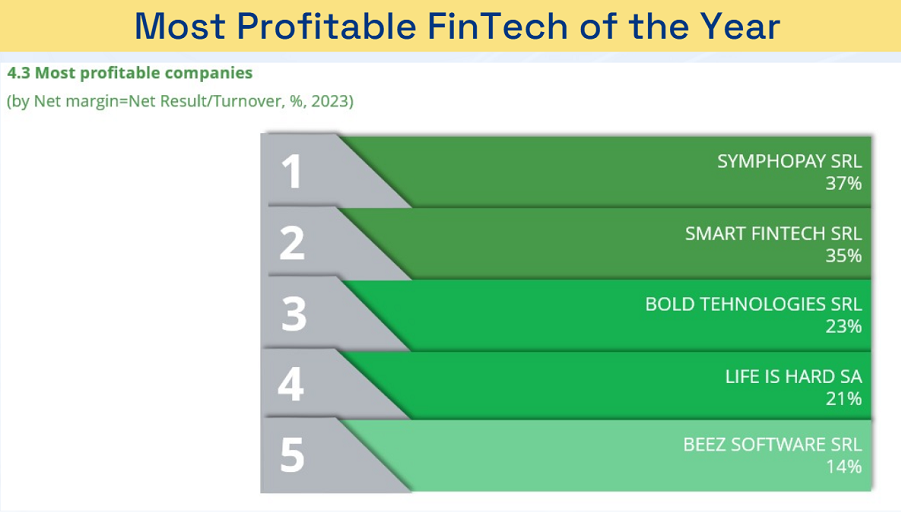 Most Profitable FinTech of the Year

4.3 Most profitable companies

(by Net margin=Net Result/Turnover, %, 2023)

1
SYMPHOPAY SRL
37%

2
SMART FINTECH SRL
35%

3
BOLD TEHNOLOGIES SRL
23%

4
LIFE IS HARD SA
21%

5
BEEZ SOFTWARE SRL
14%